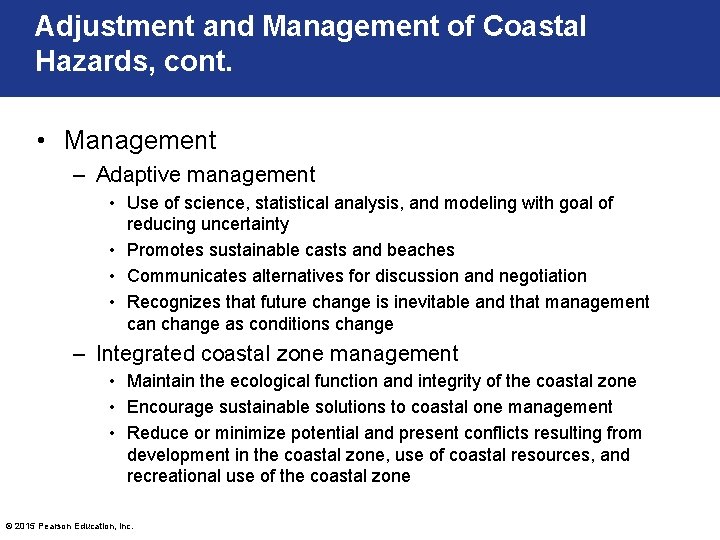 Adjustment and Management of Coastal Hazards, cont.

• Management
– Adaptive management
• Use of science, statistical analysis, and modeling with goal of reducing uncertainty
• Promotes sustainable casts and beaches
• Communicates alternatives for discussion and negotiation
• Recognizes that future change is inevitable and that management can change as conditions change
– Integrated coastal zone management
• Maintain the ecological function and integrity of the coastal zone
• Encourage sustainable solutions to coastal one management
• Reduce or minimize potential and present conflicts resulting from development in the coastal zone, use of coastal resources, and recreational use of the coastal zone

© 2015 Pearson Education, Inc.